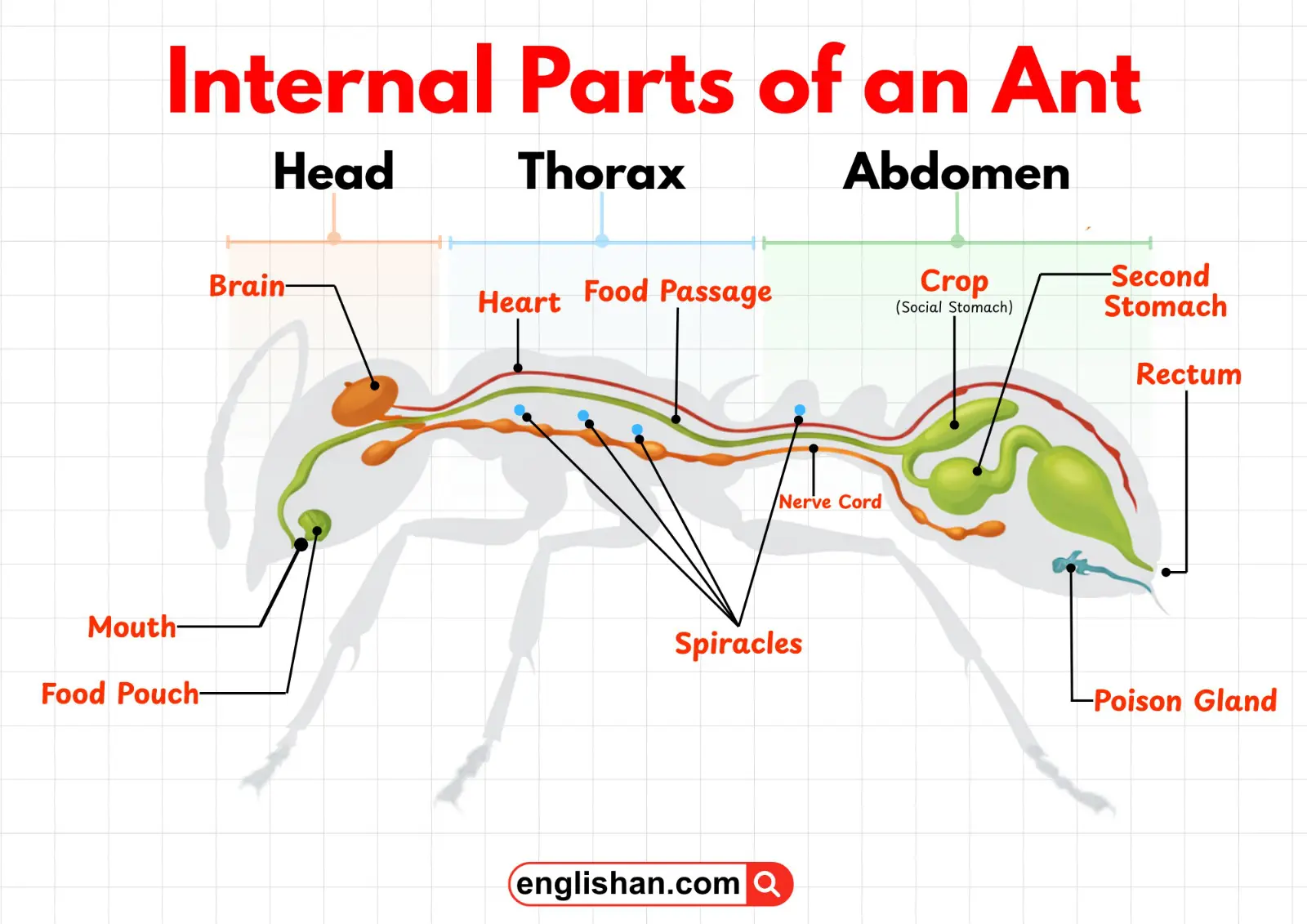 Internal Parts of an Ant

Head

Thorax

Abdomen

Brain

Heart

Food Passage

Crop
(Social Stomach)

Second Stomach

Rectum

Nerve Cord

Mouth

Food Pouch

Spiracles

Poison Gland

englishan.com